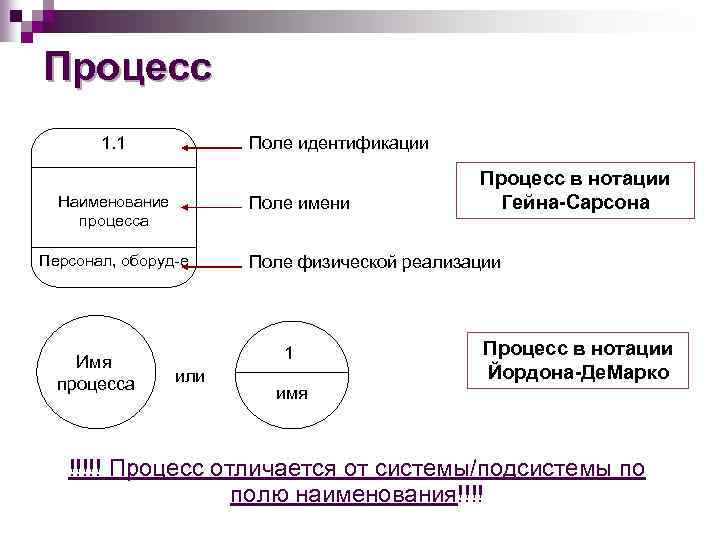 Процесс

1.1

Наименование процесса

Персонал, оборуд-е

Поле идентификации

Поле имени

Поле физической реализации

Процесс в нотации Гейна-Сарсона

Имя процесса

или

1

имя

Процесс в нотации Йордона-ДеМарко

!!!!! Процесс отличается от системы/подсистемы по полю наименования!!!!